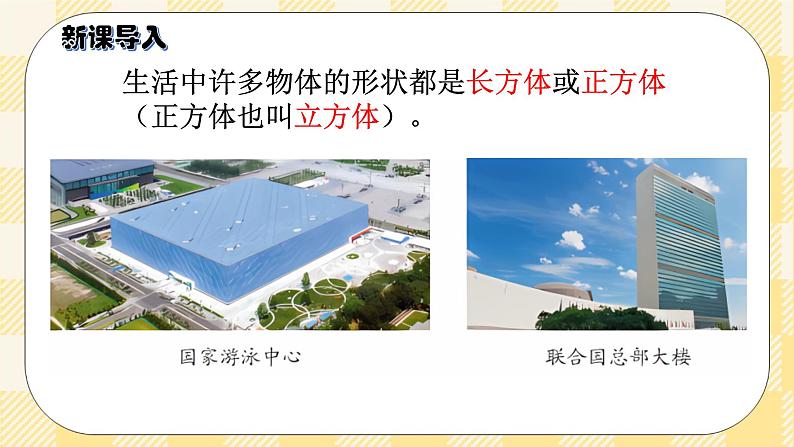 新课导入

生活中许多物体的形状都是长方体或正方体（正方体也叫立方体）。

国家游泳中心

联合国总部大楼